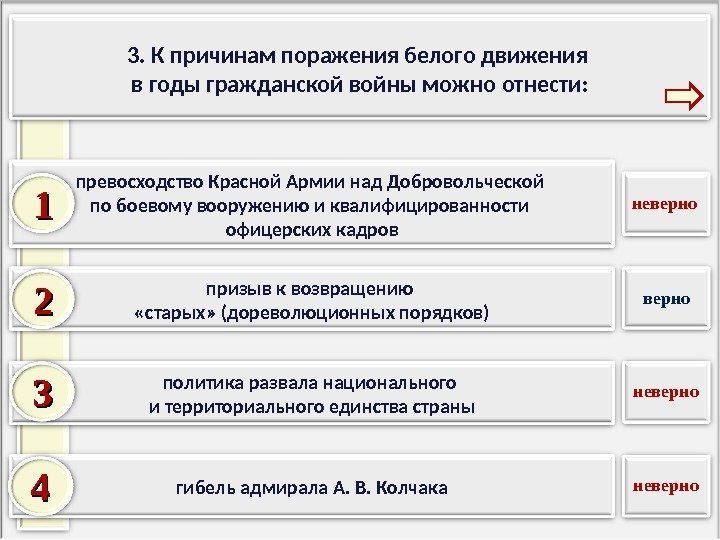 3. К причинам поражения белого движения в годы гражданской войны можно отнести:

1

превосходство Красной Армии над Добровольческой по боевому вооружению и квалифицированности офицерских кадров

неверно

2

призыв к возвращению «старых» (дореволюционных порядков)

верно

3

политика развала национального и территориального единства страны

неверно

4

гибель адмирала А. В. Колчака

неверно